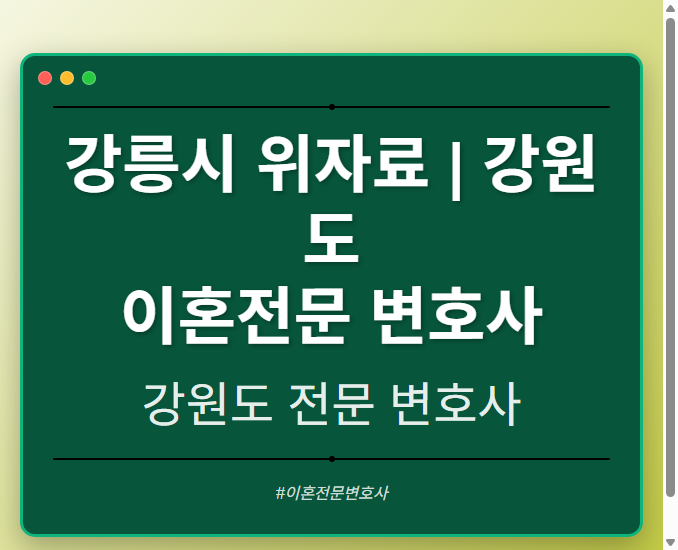 강릉시 위자료 | 강원도
이혼전문 변호사

강원도 전문 변호사

#이혼전문변호사